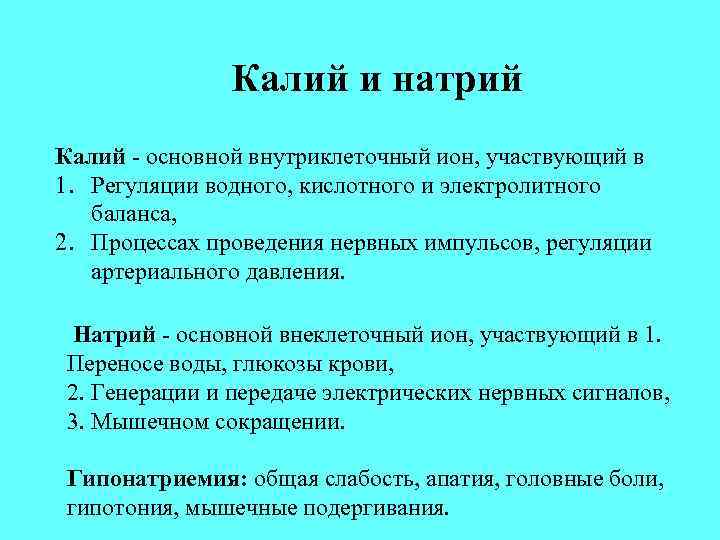 Калий и натрий

Калий - основной внутриклеточный ион, участвующий в
1. Регуляции водного, кислотного и электролитного баланса,
2. Процессах проведения нервных импульсов, регуляции артериального давления.

Натрий - основной внеклеточный ион, участвующий в 1. Переносе воды, глюкозы крови,
2. Генерации и передаче электрических нервных сигналов,
3. Мышечном сокращении.

Гипонатриемия: общая слабость, апатия, головные боли, гипотония, мышечные подергивания.